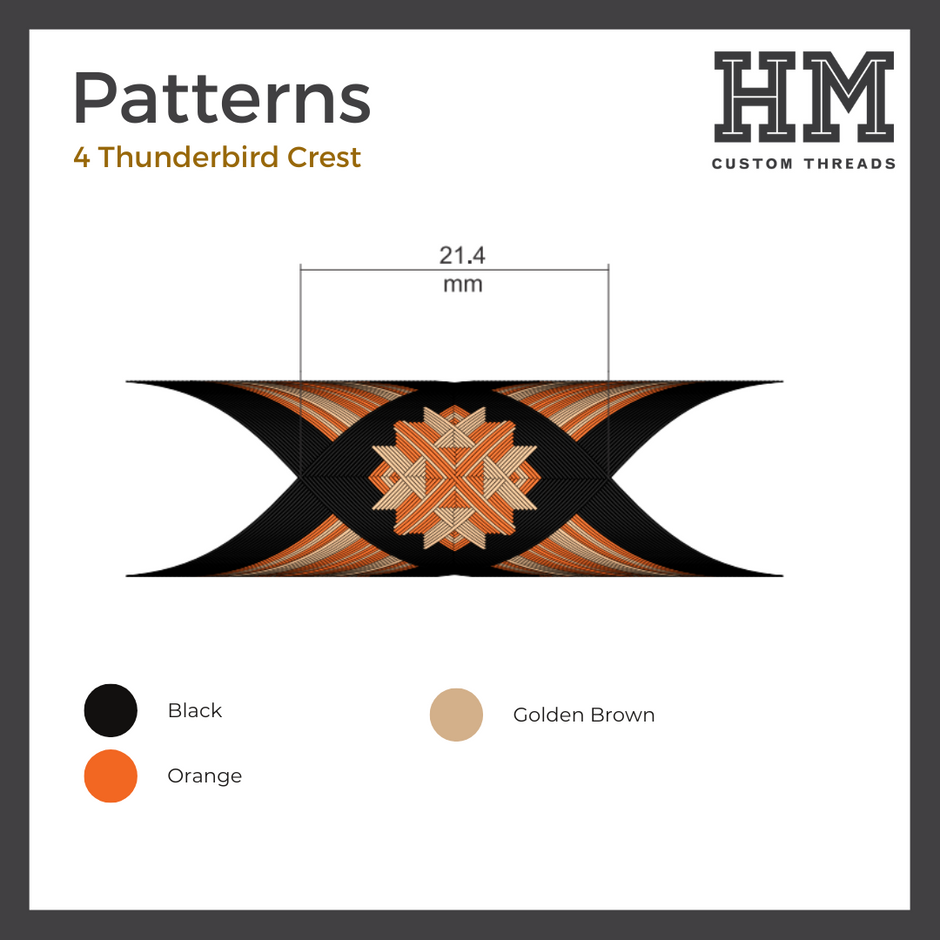 Patterns
4 Thunderbird Crest

HM
CUSTOM THREADS

21.4
mm

Black

Orange

Golden Brown